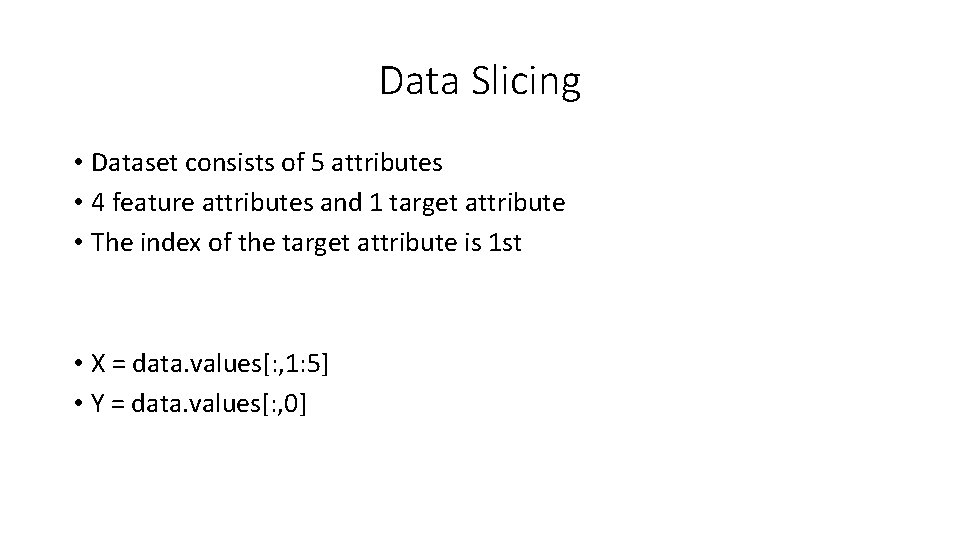 Data Slicing

• Dataset consists of 5 attributes
• 4 feature attributes and 1 target attribute
• The index of the target attribute is 1st

• X = data.values[:,1:5]
• Y = data.values[:,0]